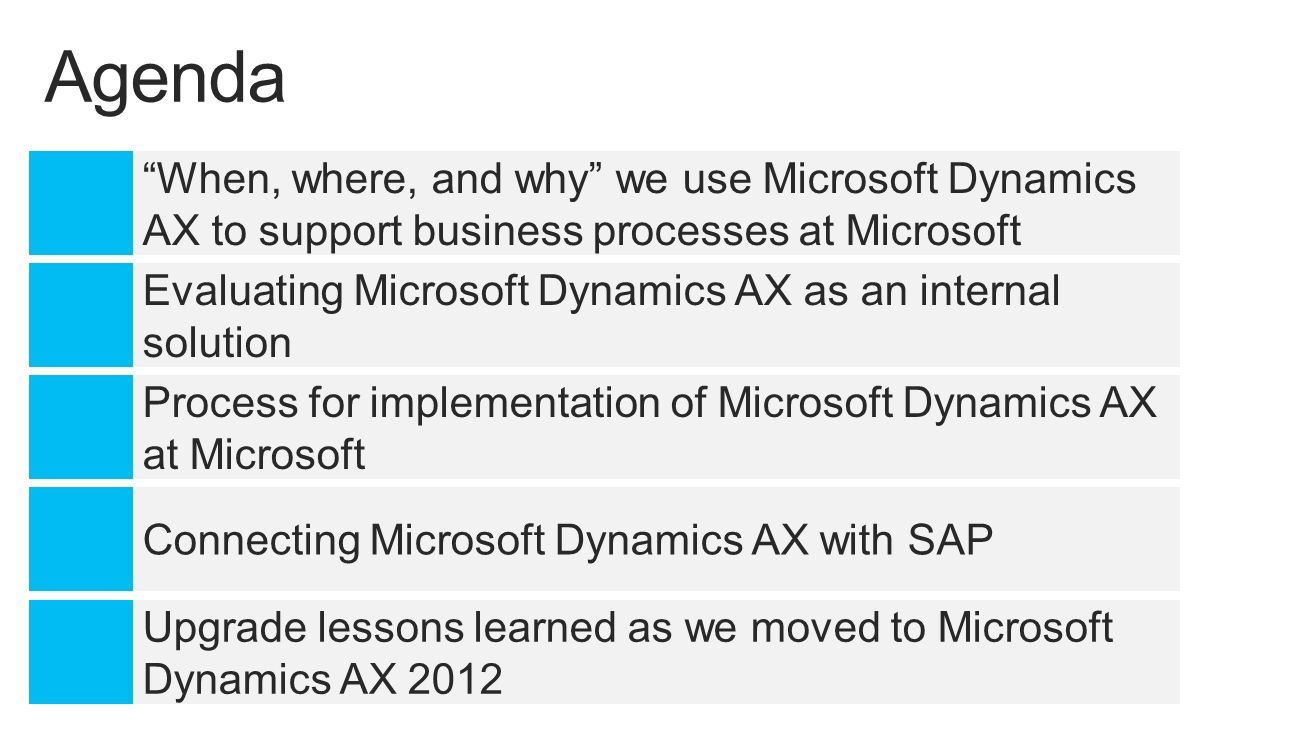 Agenda

“When, where, and why” we use Microsoft Dynamics AX to support business processes at Microsoft

Evaluating Microsoft Dynamics AX as an internal solution

Process for implementation of Microsoft Dynamics AX at Microsoft

Connecting Microsoft Dynamics AX with SAP

Upgrade lessons learned as we moved to Microsoft Dynamics AX 2012